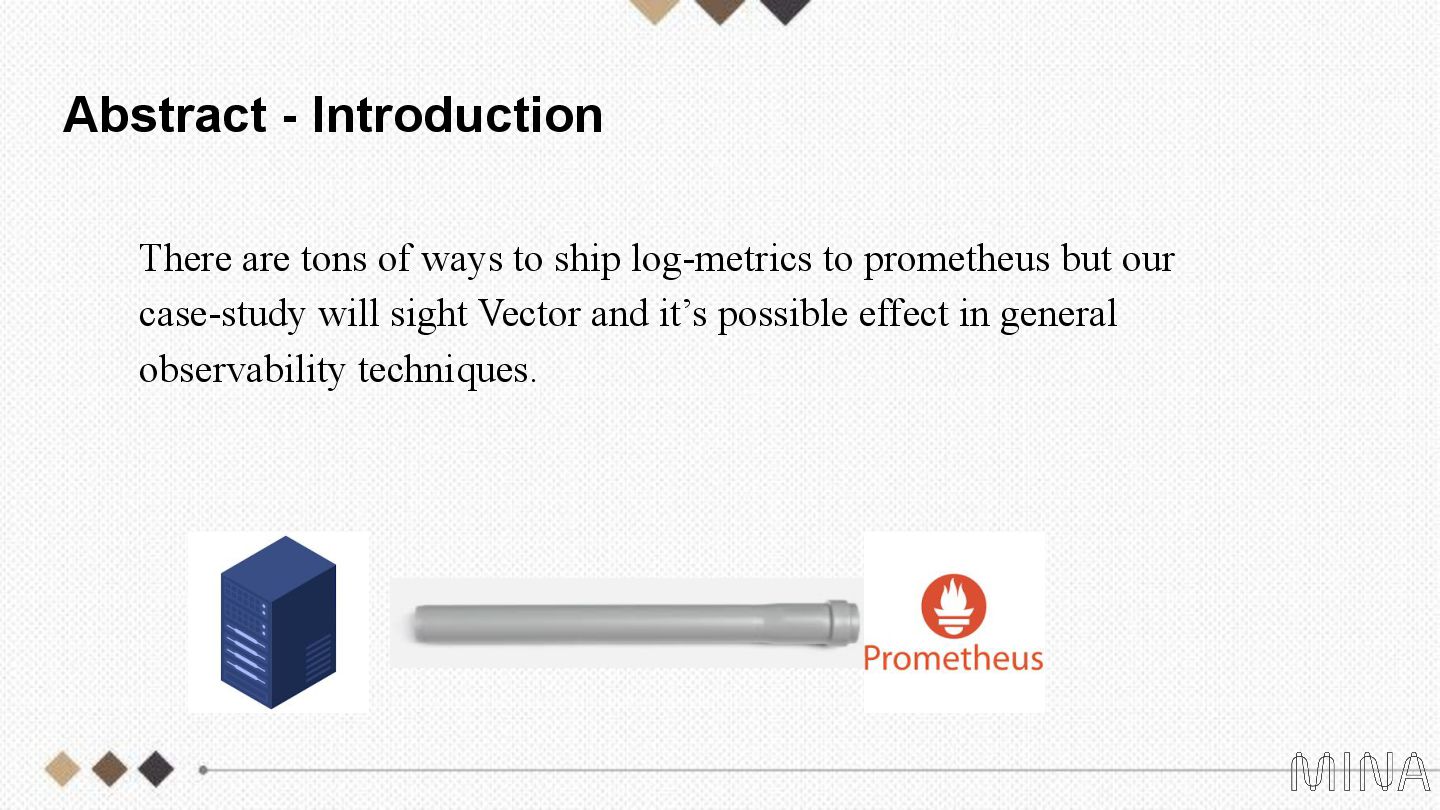 Abstract - Introduction

There are tons of ways to ship log-metrics to prometheus but our case-study will sight Vector and it’s possible effect in general observability techniques.

Prometheus

MINA